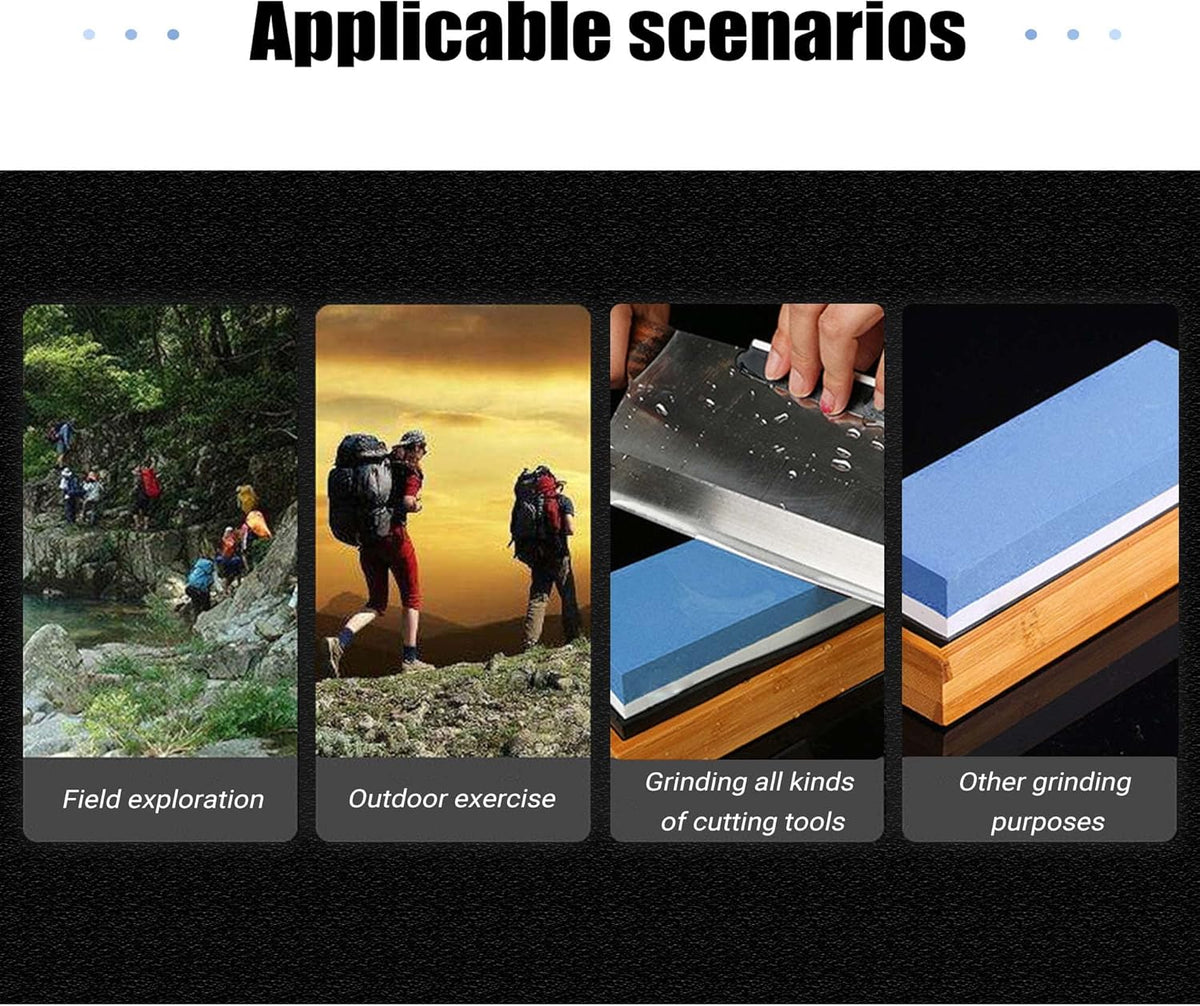 Applicable scenarios

Field exploration

Outdoor exercise

Grinding all kinds of cutting tools

Other grinding purposes